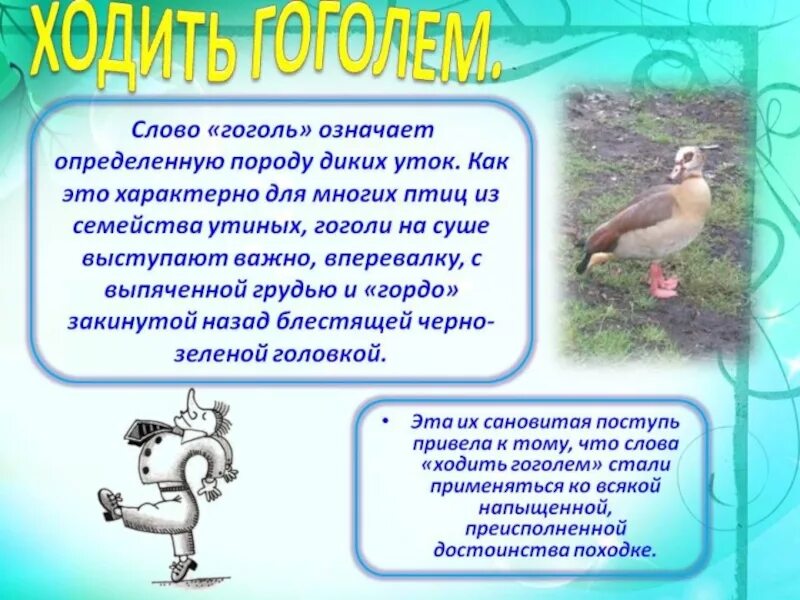 ХОДИТЬ ГОГОЛЕМ.

Слово «гоголь» означает определенную породу диких уток. Как это характерно для многих птиц из семейства утиных, гоголи на суше выступают важно, вперевалку, с выпяченной грудью и «гордо» закинутой назад блестящей черно-зеленой головкой.

• Эта их сановитая поступь привела к тому, что слова «ходить гоголем» стали применяться ко всякой напыщенной, преисполненной достоинства походке.